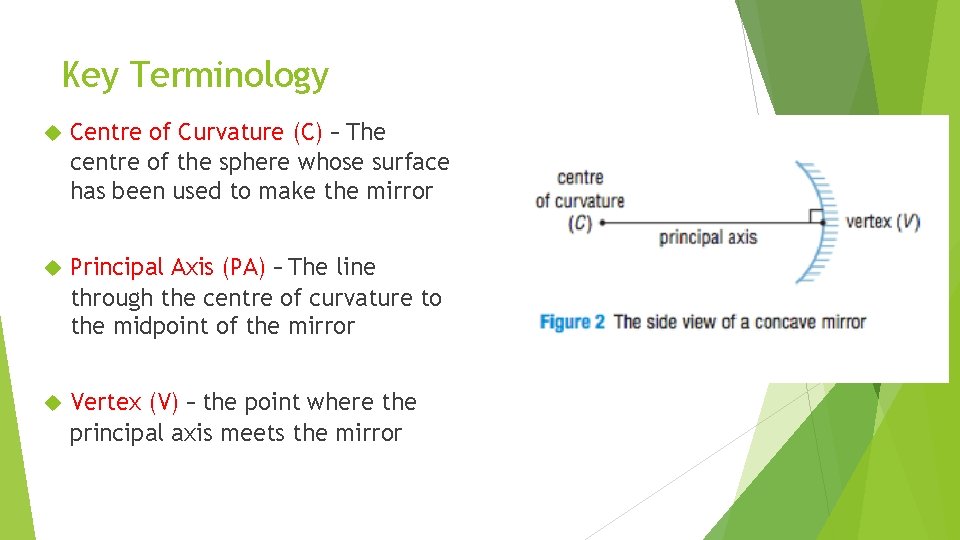 Key Terminology

Centre of Curvature (C) – The centre of the sphere whose surface has been used to make the mirror

Principal Axis (PA) – The line through the centre of curvature to the midpoint of the mirror

Vertex (V) – the point where the principal axis meets the mirror

centre of curvature (C)

principal axis

vertex (V)

Figure 2 The side view of a concave mirror